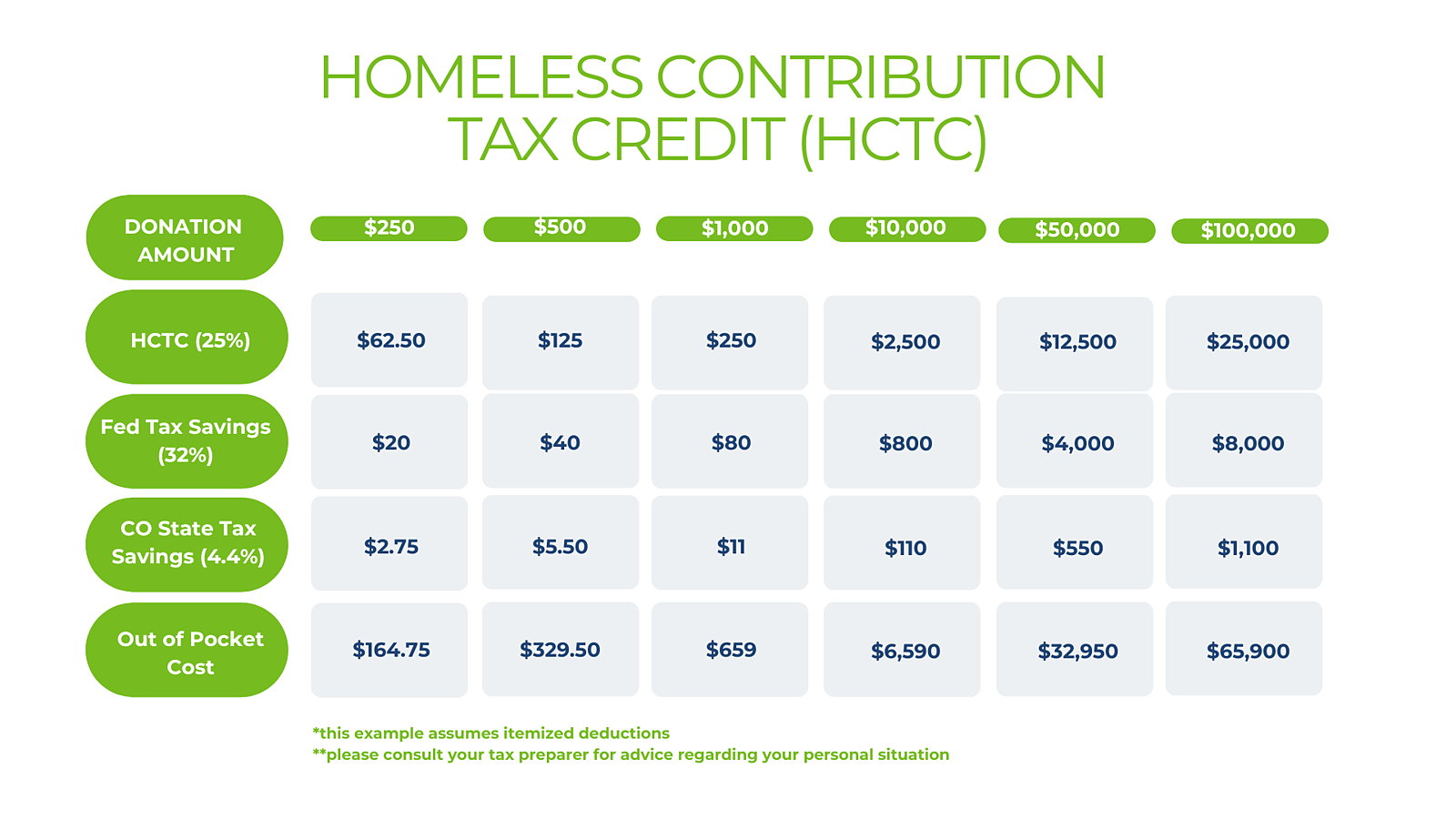 HOMELESS CONTRIBUTION TAX CREDIT (HCTC)

| DONATION AMOUNT | \$250 | \$500 | \$1,000 | \$10,000 | \$50,000 | \$100,000 |
|---|---|---|---|---|---|---|
| HCTC (25%) | \$62.50 | \$125 | \$250 | \$2,500 | \$12,500 | \$25,000 |
| Fed Tax Savings (32%) | \$20 | \$40 | \$80 | \$800 | \$4,000 | \$8,000 |
| CO State Tax Savings (4.4%) | \$2.75 | \$5.50 | \$11 | \$110 | \$550 | \$1,100 |
| Out of Pocket Cost | \$164.75 | \$329.50 | \$659 | \$6,590 | \$32,950 | \$65,900 |

*this example assumes itemized deductions
**please consult your tax preparer for advice regarding your personal situation